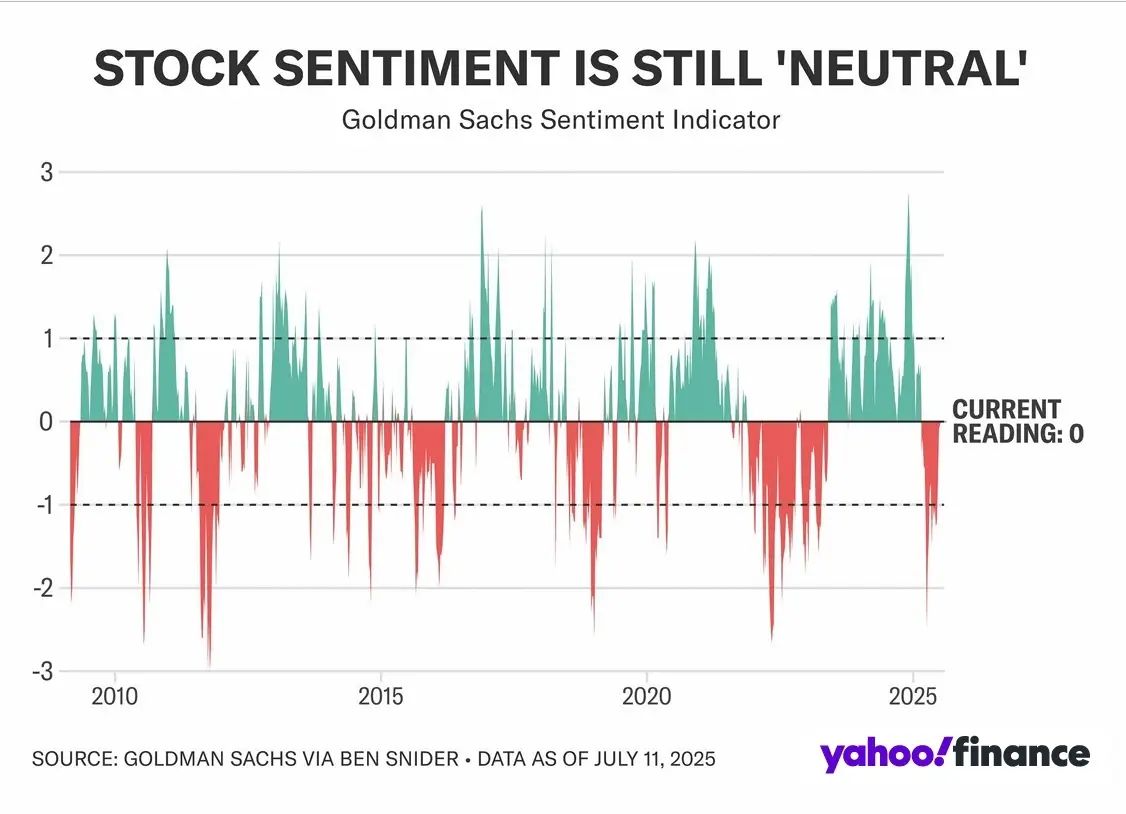 STOCK SENTIMENT IS STILL 'NEUTRAL'

Goldman Sachs Sentiment Indicator

3
2
1
0
-1
-2
-3

CURRENT READING: 0

2010
2015
2020
2025

SOURCE: GOLDMAN SACHS VIA BEN SNIDER • DATA AS OF JULY 11, 2025

yahoo!finance